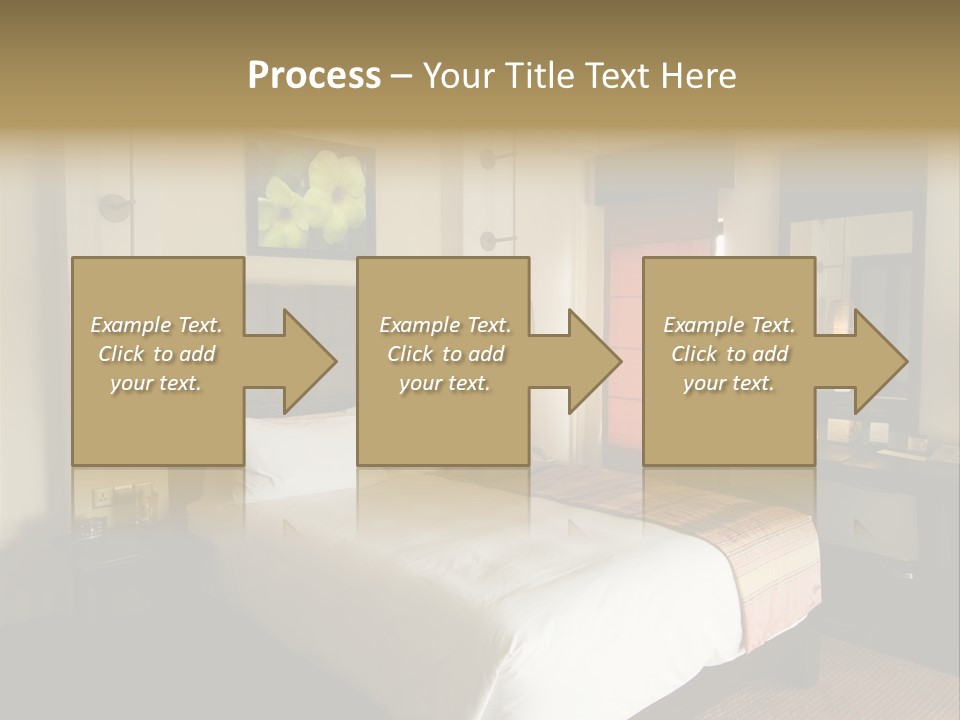 Process – Your Title Text Here

Example Text. Click to add your text.

Example Text. Click to add your text.

Example Text. Click to add your text.